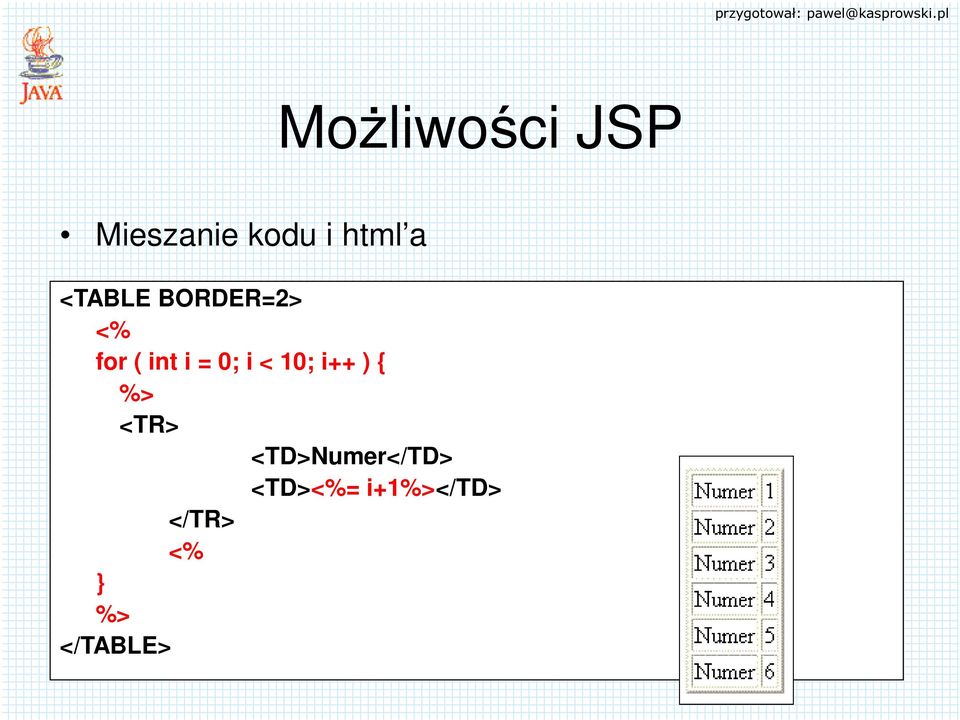 przygotował: pawel@kasprowski.pl

JAVA

Możliwości JSP

• Mieszanie kodu i html'a

<TABLE BORDER=2>
<%
for ( int i = 0; i < 10; i++ ) {
%>
<TR>
<TD>Numer</TD>
<TD><%= i+1%></TD>
</TR>
<%
}
%>
</TABLE>

| Numer | 1 |
|---|---|
| Numer | 2 |
| Numer | 3 |
| Numer | 4 |
| Numer | 5 |
| Numer | 6 |